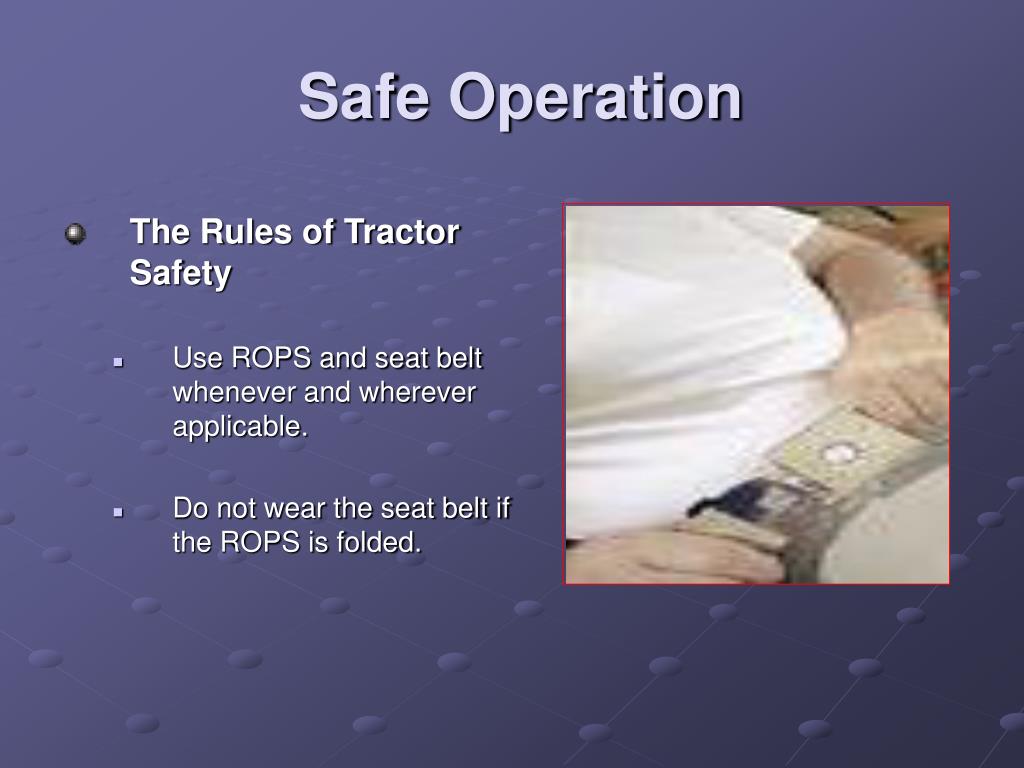 Safe Operation

The Rules of Tractor Safety

Use ROPS and seat belt whenever and wherever applicable.

Do not wear the seat belt if the ROPS is folded.